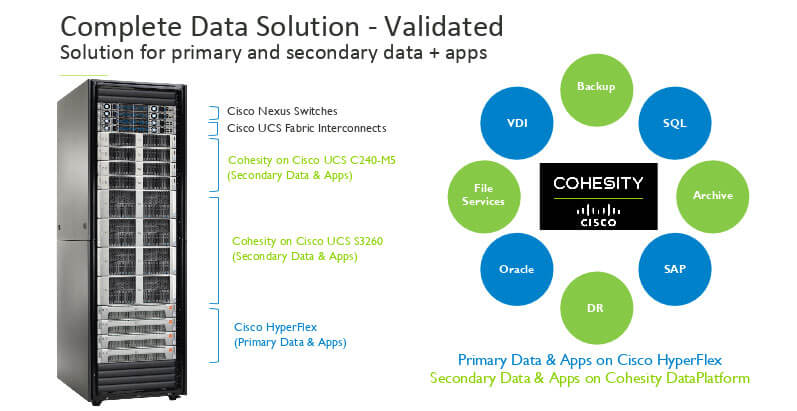 Complete Data Solution - Validated
Solution for primary and secondary data + apps

Cisco Nexus Switches
Cisco UCS Fabric Interconnects
Cohesity on Cisco UCS C240-M5 (Secondary Data & Apps)
Cohesity on Cisco UCS S3260 (Secondary Data & Apps)
Cisco HyperFlex (Primary Data & Apps)

Backup
VDI
SQL
File Services
COHESITY
CISCO
Archive
Oracle
SAP
DR

Primary Data & Apps on Cisco HyperFlex
Secondary Data & Apps on Cohesity DataPlatform